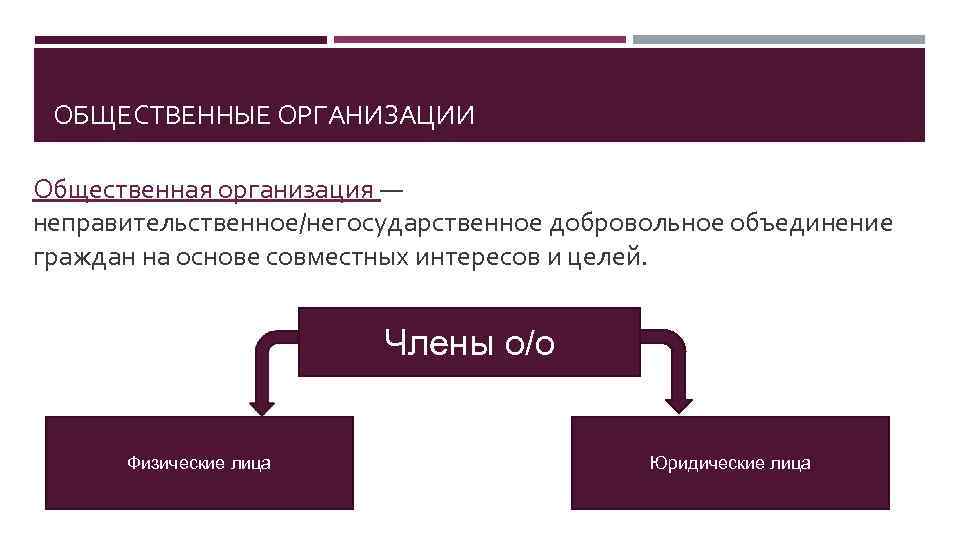 ОБЩЕСТВЕННЫЕ ОРГАНИЗАЦИИ

Общественная организация — неправительственное/негосударственное добровольное объединение граждан на основе совместных интересов и целей.

Члены о/о

Физические лица

Юридические лица